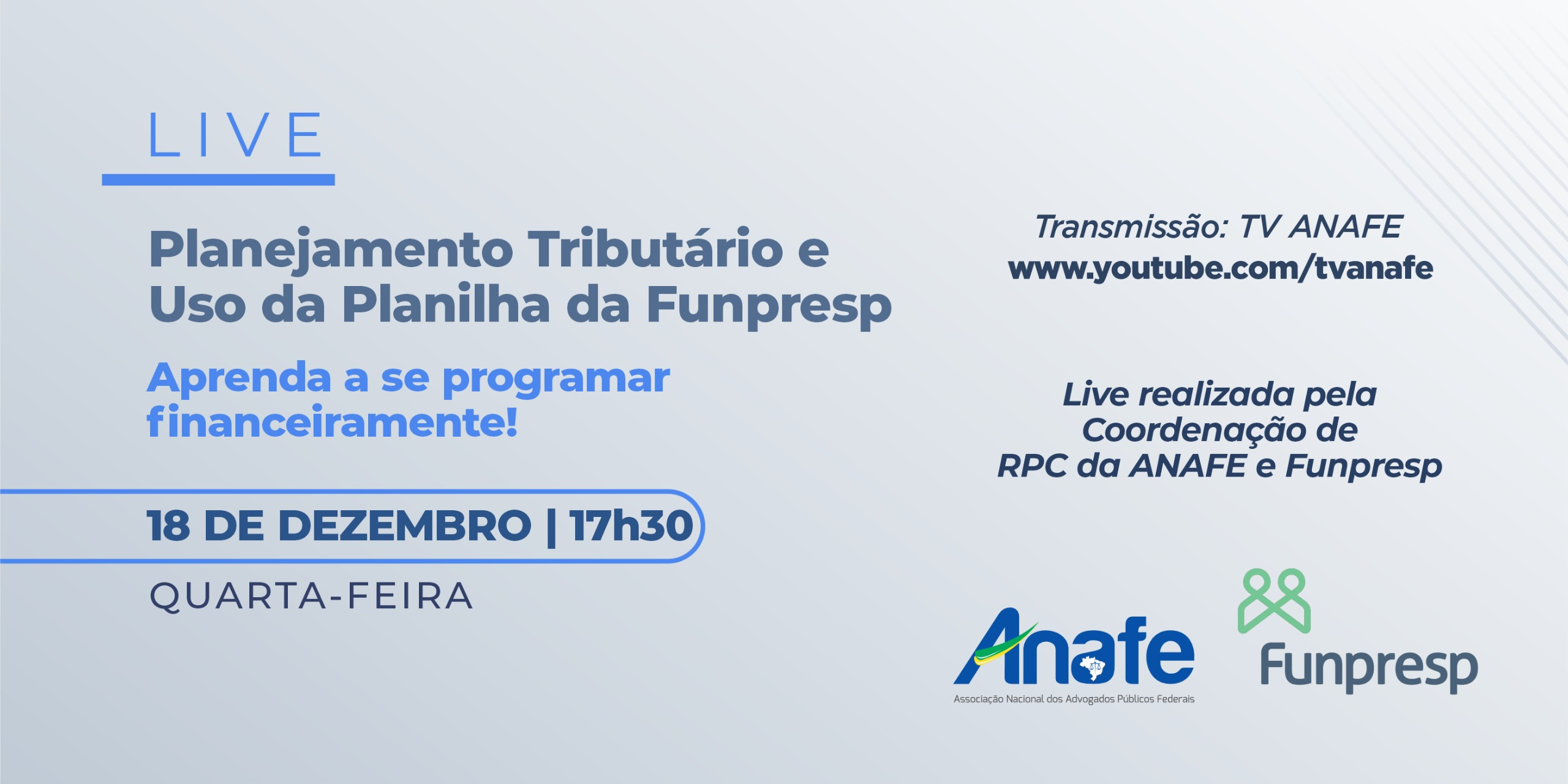 LIVE

Planejamento Tributário e Uso da Planilha da Funpresp

Aprenda a se programar financeiramente!

18 DE DEZEMBRO | 17h30

QUARTA-FEIRA

Transmissão: TV ANAFE
www.youtube.com/tvanafe

Live realizada pela Coordenação de RPC da ANAFE e Funpresp

Anafe
Associação Nacional dos Advogados Públicos Federais

Funpresp